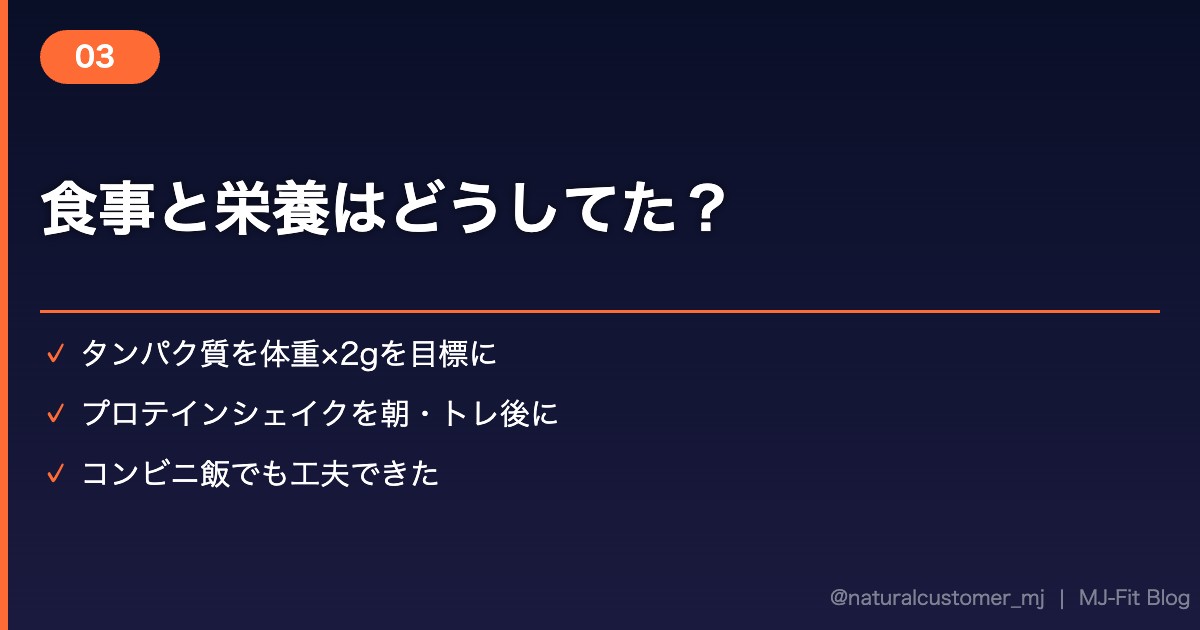 03

食事と栄養はどうしてた？

✓ タンパク質を体重×2gを目標に

✓ プロテインシェイクを朝・トレ後に

✓ コンビニ飯でも工夫できた

@naturalcustomer_mj | MJ-Fit Blog